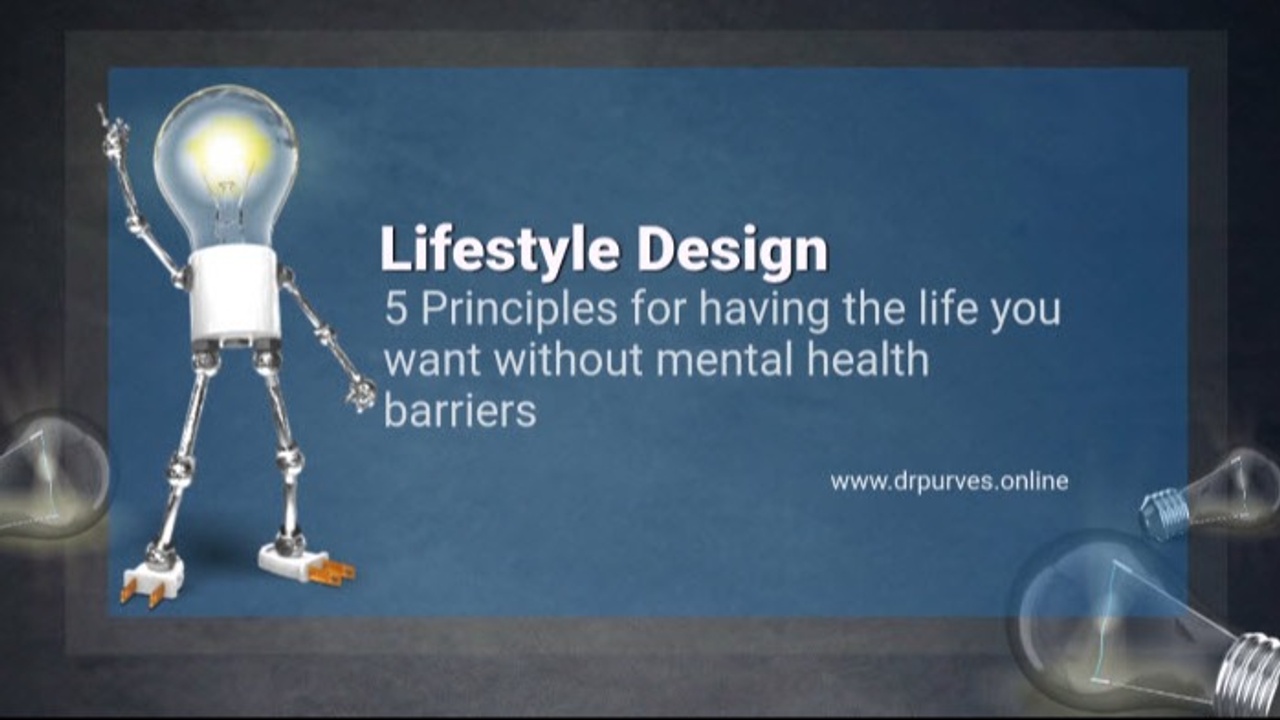 Lifestyle Design

5 Principles for having the life you want without mental health barriers

www.drpurves.online